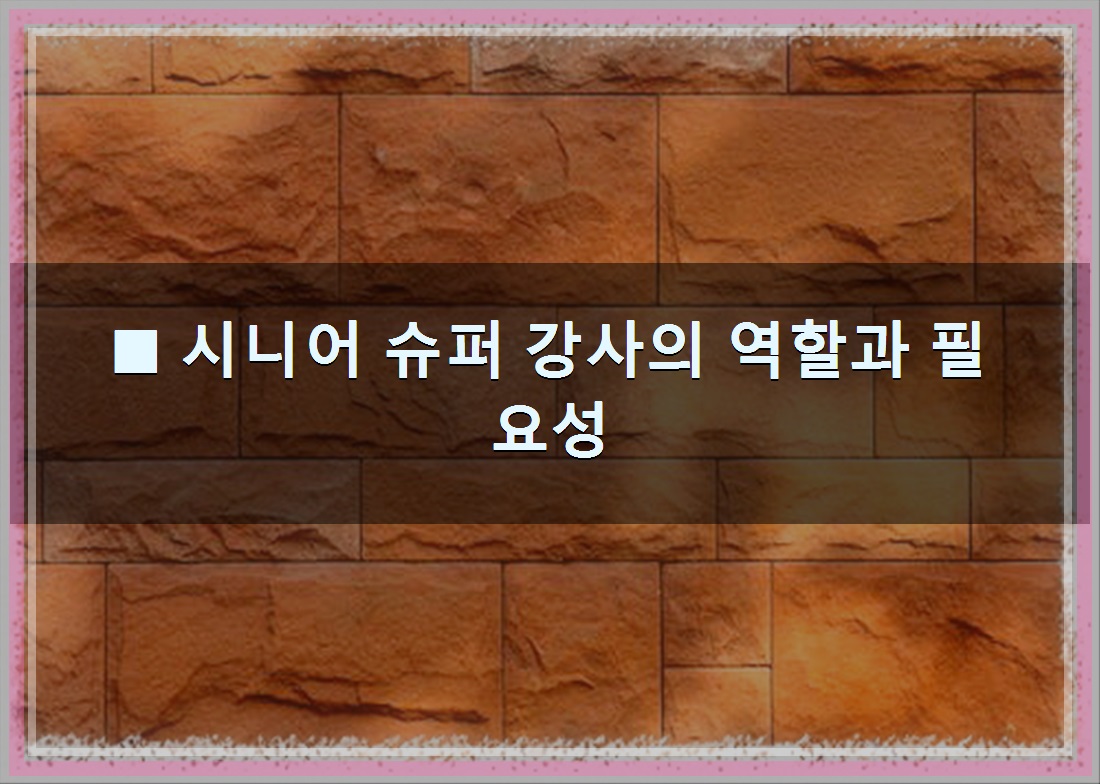 ■ 시니어 슈퍼 강사의 역할과 필요성